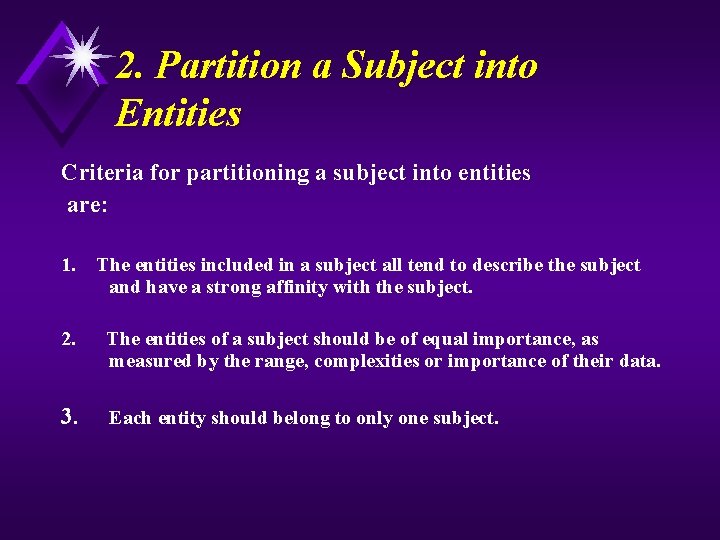 2. Partition a Subject into Entities

Criteria for partitioning a subject into entities are:

1. The entities included in a subject all tend to describe the subject and have a strong affinity with the subject.

2. The entities of a subject should be of equal importance, as measured by the range, complexities or importance of their data.

3. Each entity should belong to only one subject.